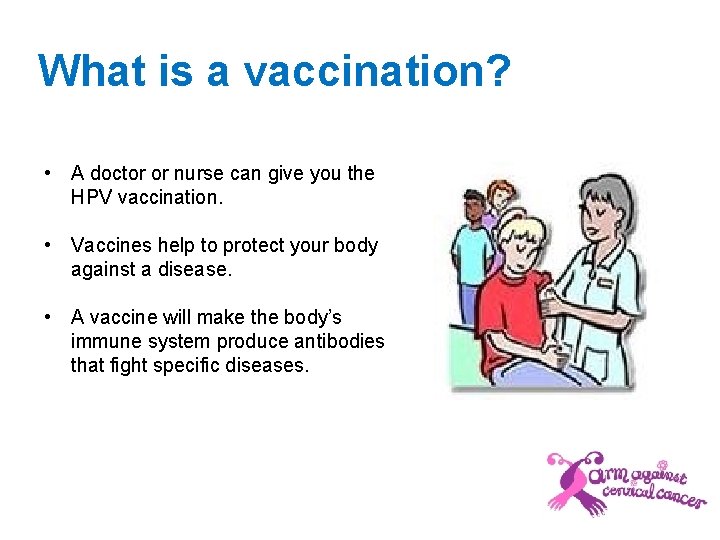 What is a vaccination?

• A doctor or nurse can give you the HPV vaccination.

• Vaccines help to protect your body against a disease.

• A vaccine will make the body's immune system produce antibodies that fight specific diseases.

arm against cervical cancer